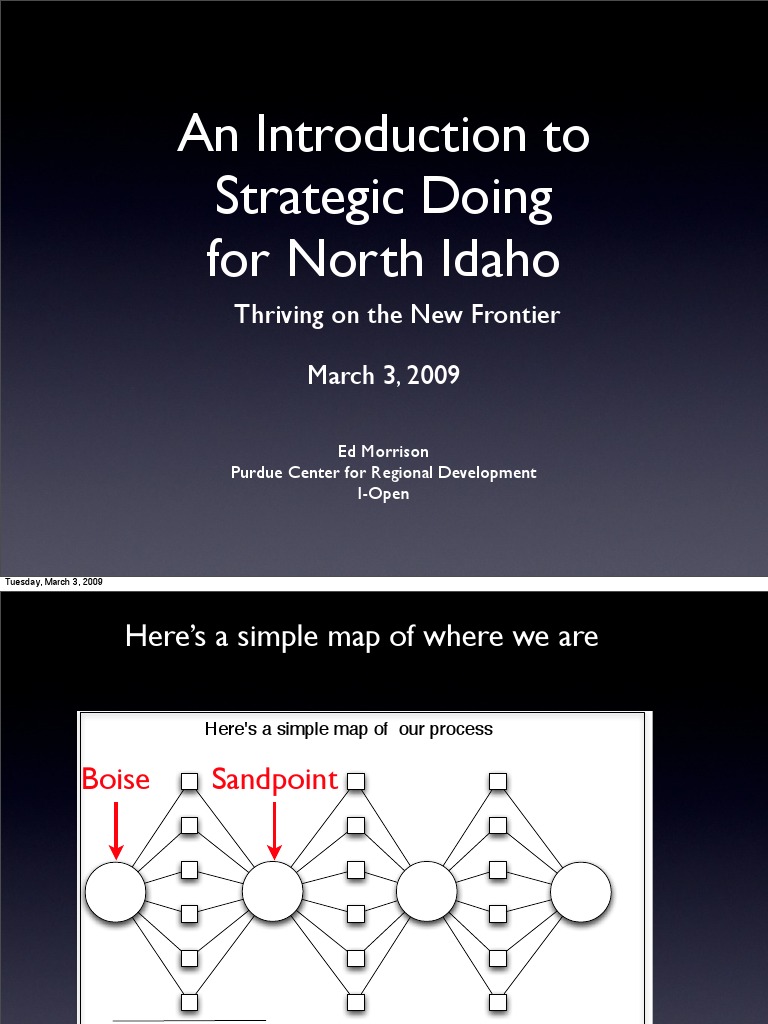 An Introduction to Strategic Doing for North Idaho

Thriving on the New Frontier

March 3, 2009

Ed Morrison
Purdue Center for Regional Development
I-Open

Tuesday, March 3, 2009

Here's a simple map of where we are

Here's a simple map of our process

Boise

Sandpoint